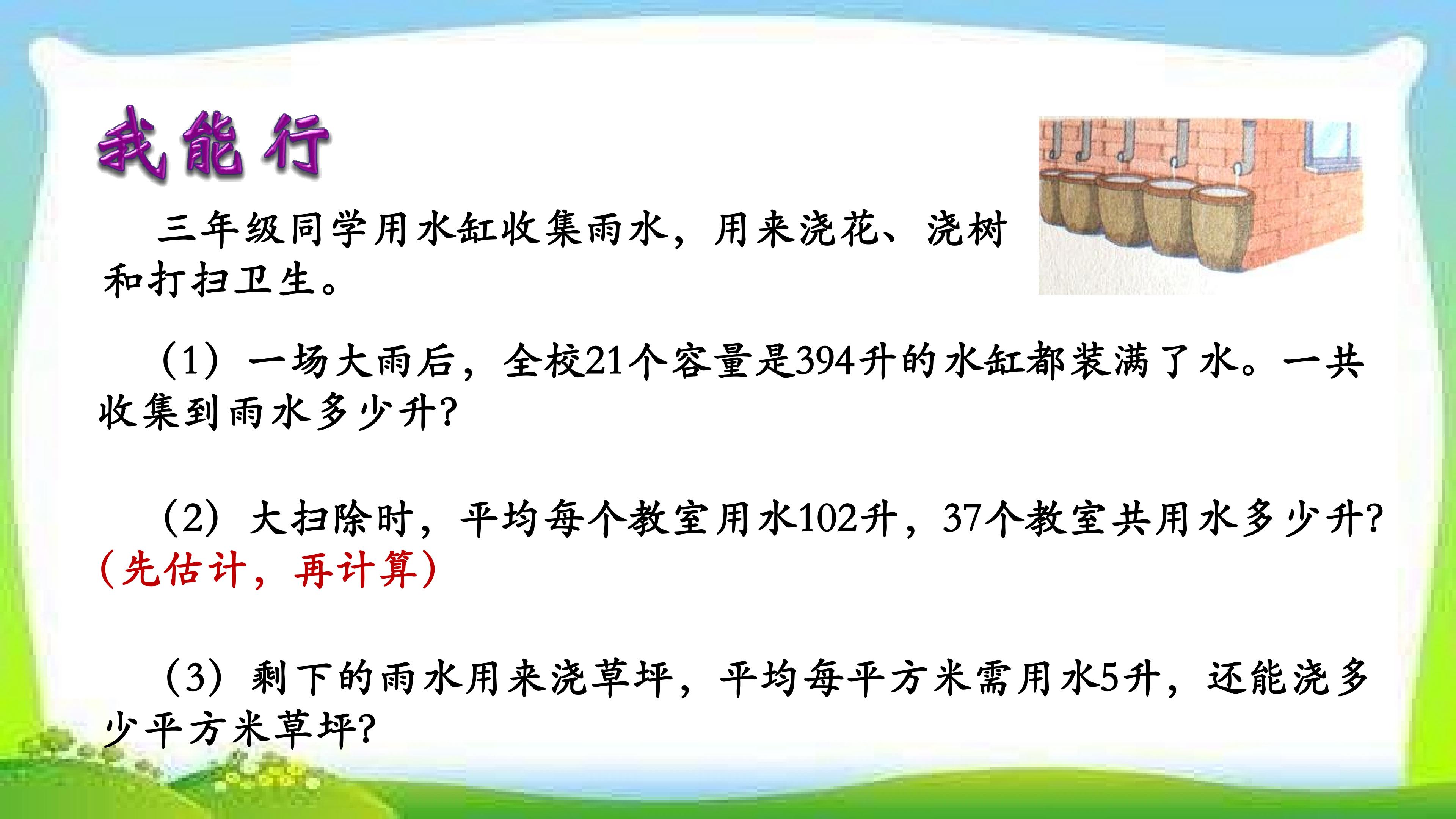 我能行

三年级同学用水缸收集雨水，用来浇花、浇树和打扫卫生。

（1）一场大雨后，全校21个容量是394升的水缸都装满了水。一共收集到雨水多少升?

（2）大扫除时，平均每个教室用水102升，37个教室共用水多少升?（先估计，再计算）

（3）剩下的雨水用来浇草坪，平均每平方米需用水5升，还能浇多少平方米草坪?